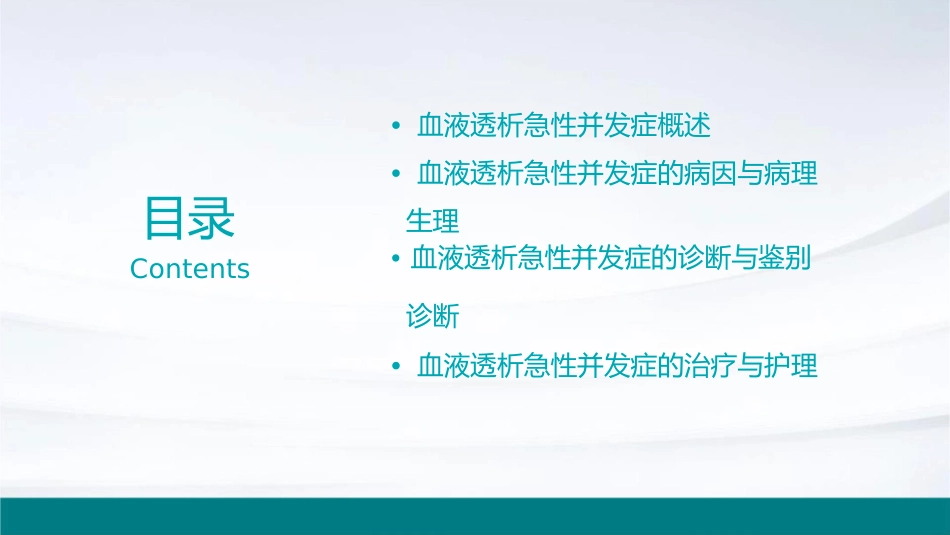 目录
Contents

• 血液透析急性并发症概述
• 血液透析急性并发症的病因与病理生理
• 血液透析急性并发症的诊断与鉴别诊断
• 血液透析急性并发症的治疗与护理